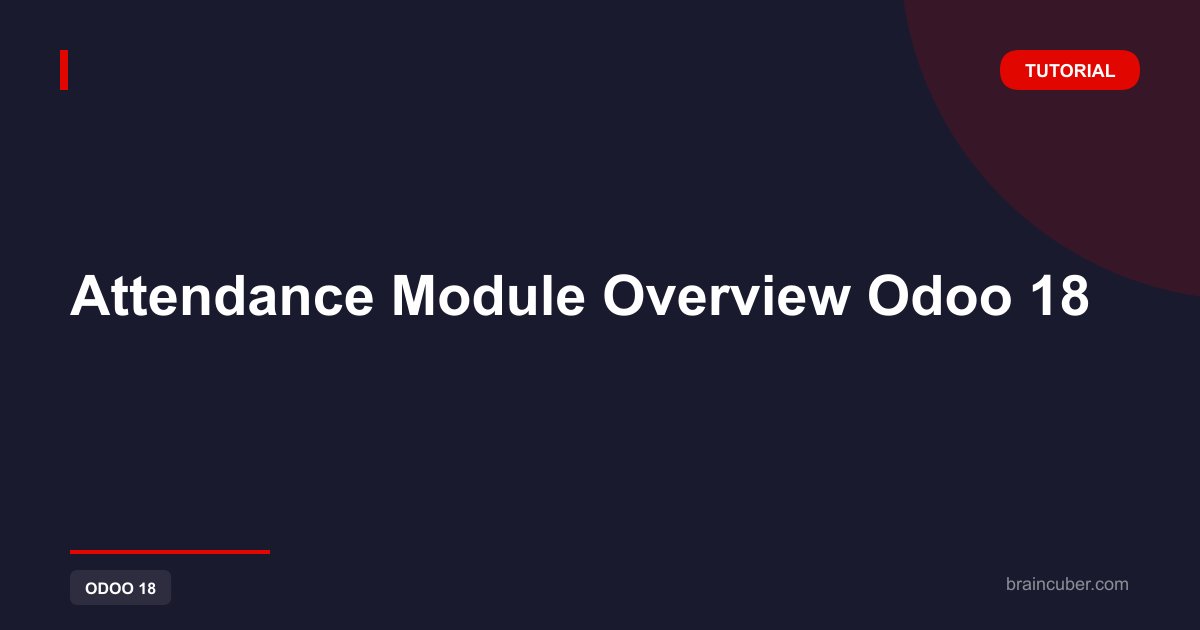 TUTORIAL

Attendance Module Overview Odoo 18

ODOO 18

braincuber.com